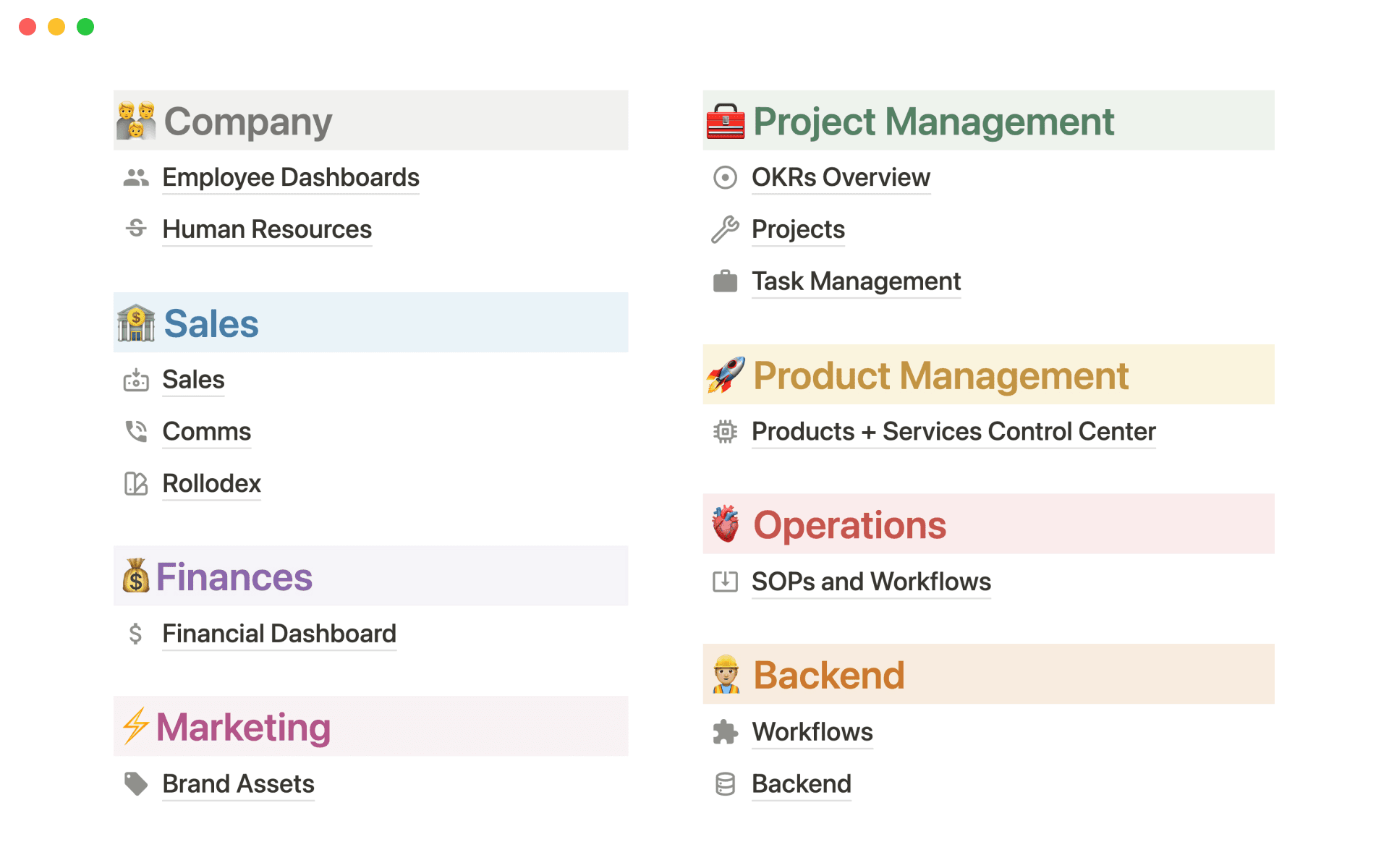 Company

Employee Dashboards

Human Resources

Sales

Sales

Comms

Rollodex

Finances

Financial Dashboard

Marketing

Brand Assets

Project Management

OKRs Overview

Projects

Task Management

Product Management

Products + Services Control Center

Operations

SOPs and Workflows

Backend

Workflows

Backend